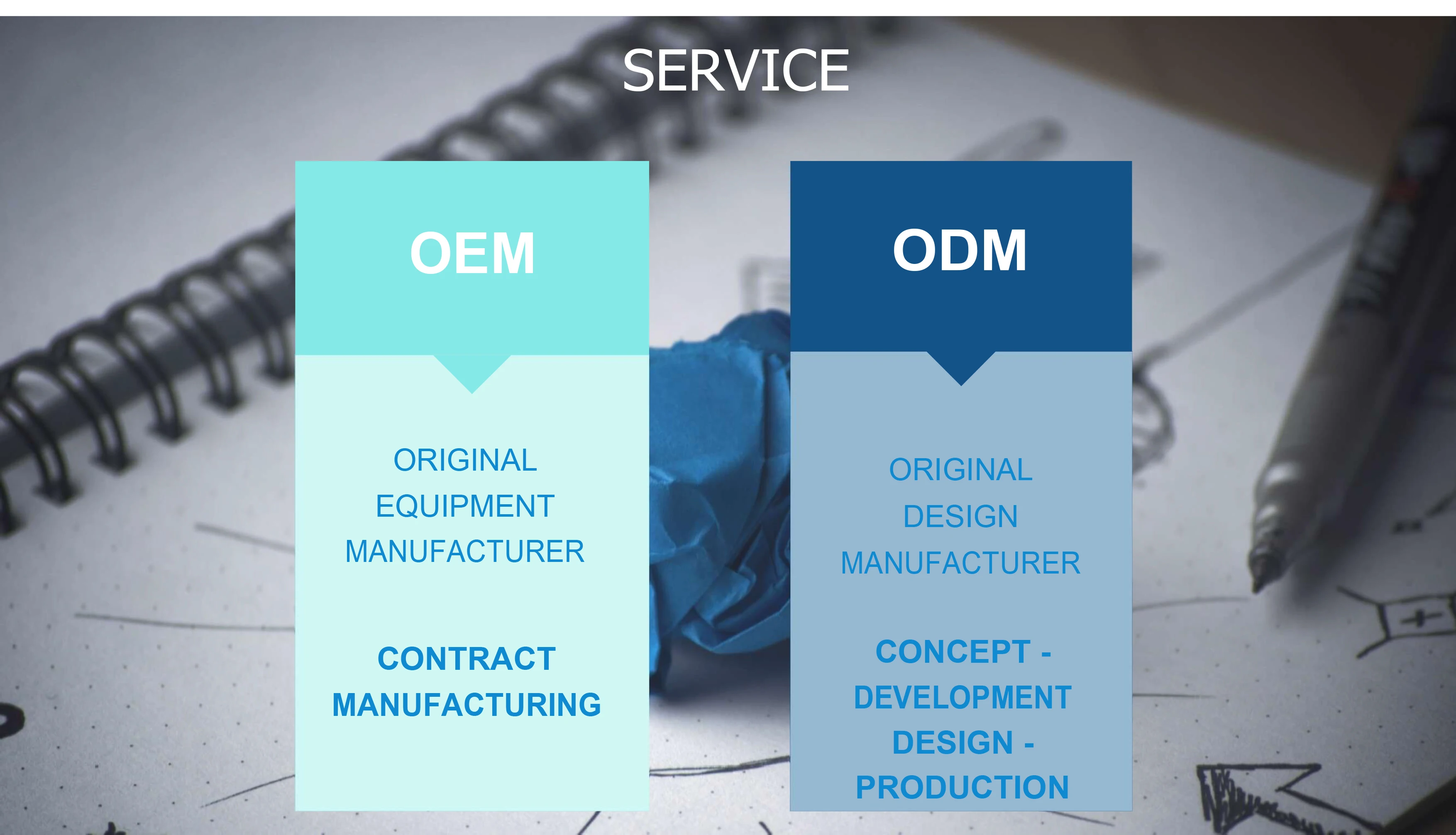 SERVICE

OEM

ORIGINAL EQUIPMENT MANUFACTURER

CONTRACT MANUFACTURING

ODM

ORIGINAL DESIGN MANUFACTURER

CONCEPT - DEVELOPMENT DESIGN - PRODUCTION